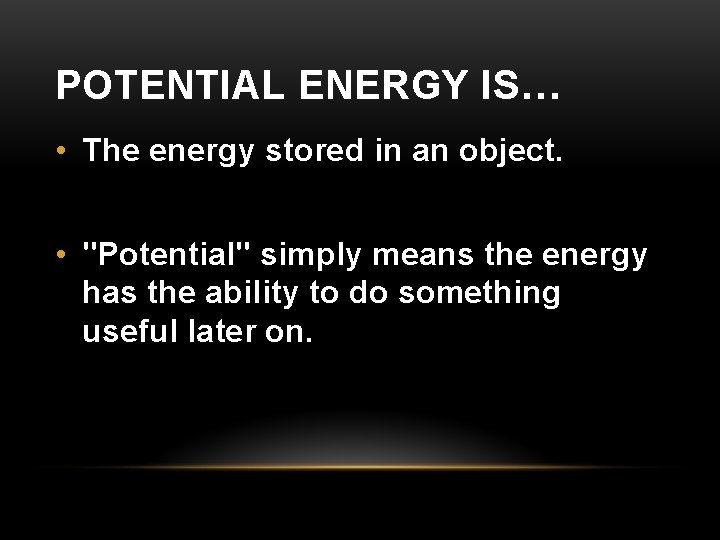 POTENTIAL ENERGY IS…

• The energy stored in an object.

• "Potential" simply means the energy has the ability to do something useful later on.